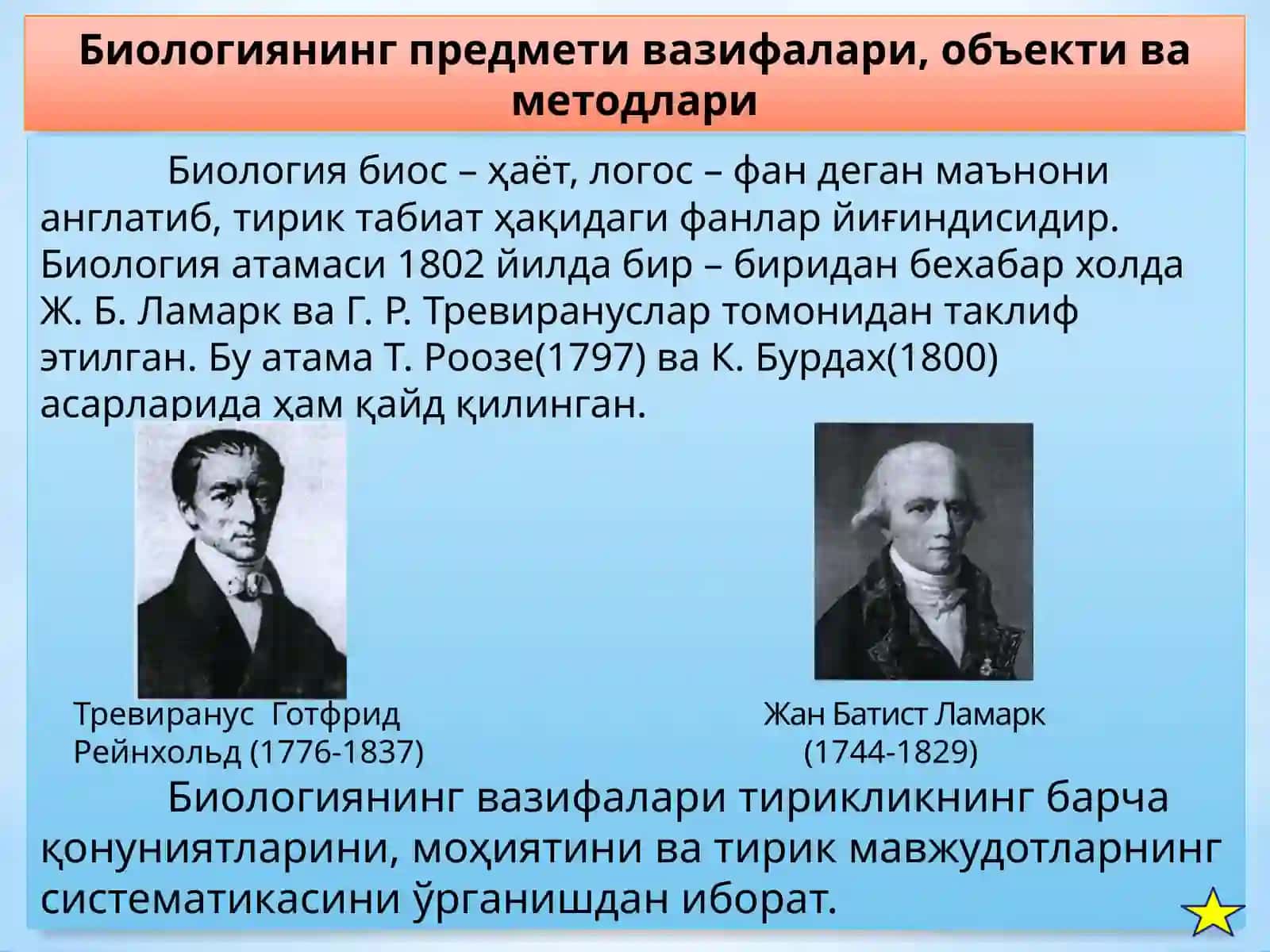 Биологиянинг предмети вазифалари, объекти ва методлари

Биология биос – ҳаёт, логос – фан деган маънони англатиб, тирик табиат ҳақидаги фанлар йиғиндисидир. Биология атамаси 1802 йилда бир – биридан бехабар холда Ж. Б. Ламарк ва Г. Р. Тревирануслар томонидан таклиф этилган. Бу атама Т. Роозе(1797) ва К. Бурдах(1800) асарларида ҳам қайд қилинган.

Тревиранус Готфрид Рейнхольд (1776-1837)

Жан Батист Ламарк (1744-1829)

Биологиянинг вазифалари тирикликнинг барча қонуниятларини, моҳиятини ва тирик мавжудотларнинг систематикасини ўрганишдан иборат.